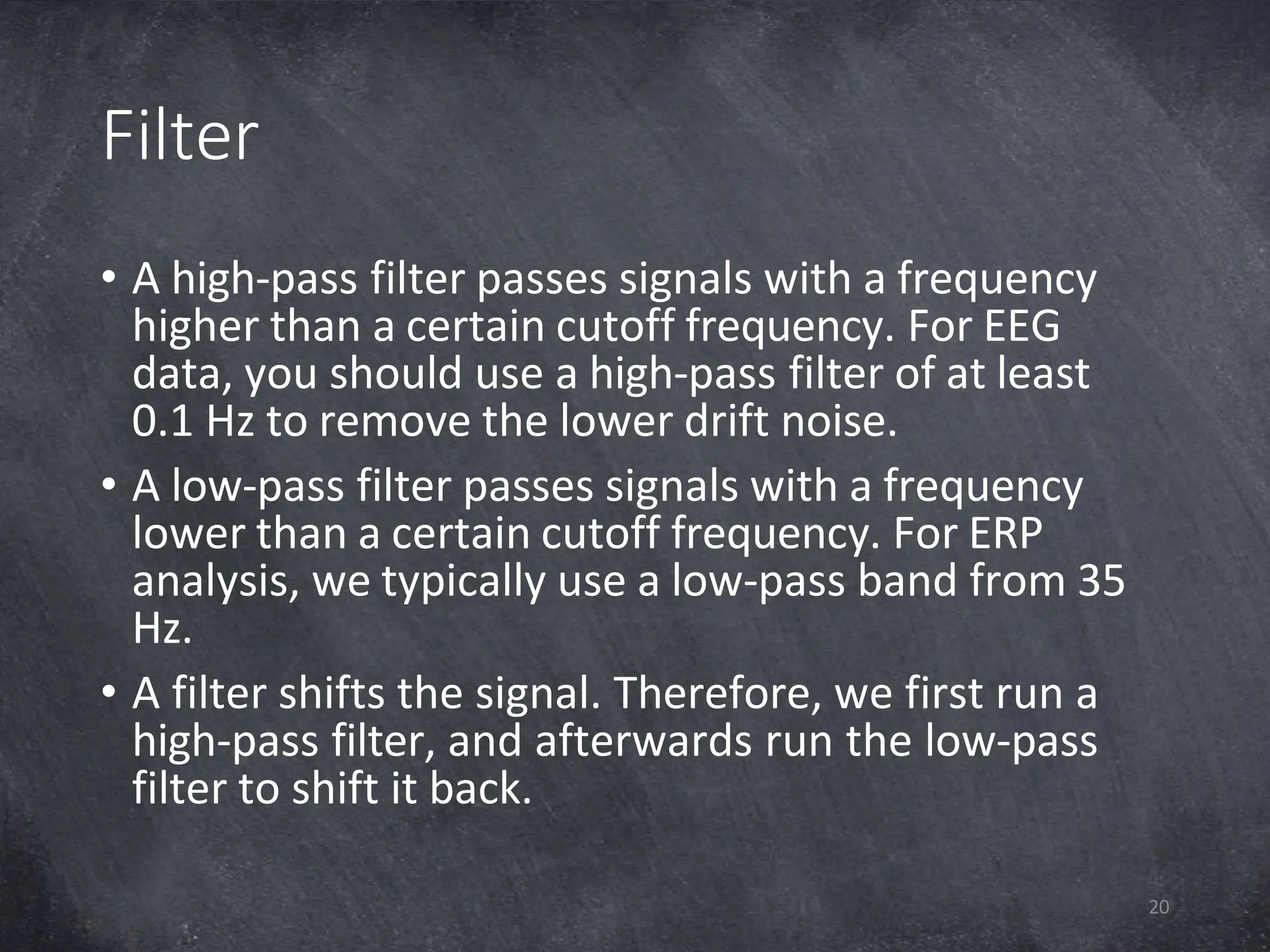 Filter

• A high-pass filter passes signals with a frequency higher than a certain cutoff frequency. For EEG data, you should use a high-pass filter of at least 0.1 Hz to remove the lower drift noise.

• A low-pass filter passes signals with a frequency lower than a certain cutoff frequency. For ERP analysis, we typically use a low-pass band from 35 Hz.

• A filter shifts the signal. Therefore, we first run a high-pass filter, and afterwards run the low-pass filter to shift it back.

20